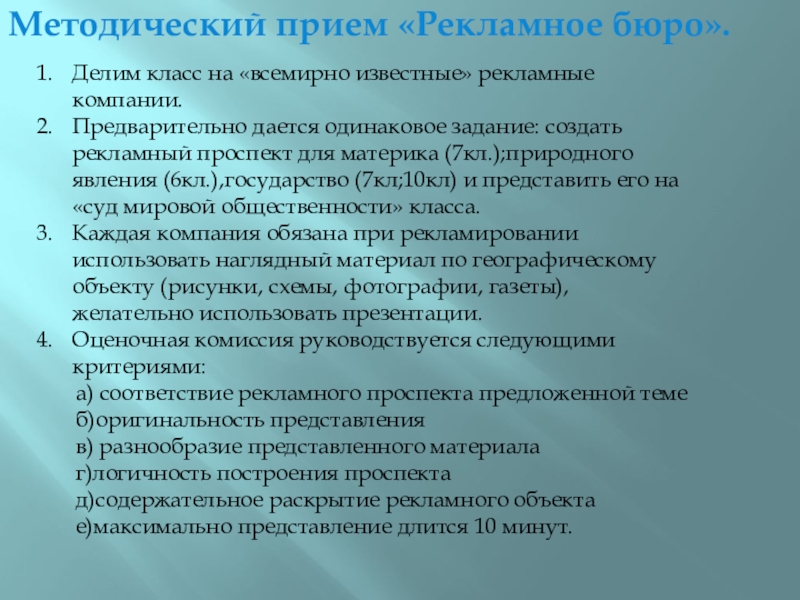 Методический прием «Рекламное бюро».

1. Делим класс на «всемирно известные» рекламные компании.
2. Предварительно дается одинаковое задание: создать рекламный проспект для материка (7кл.);природного явления (6кл.),государство (7кл;10кл) и представить его на «суд мировой общественности» класса.
3. Каждая компания обязана при рекламировании использовать наглядный материал по географическому объекту (рисунки, схемы, фотографии, газеты), желательно использовать презентации.
4. Оценочная комиссия руководствуется следующими критериями:
а) соответствие рекламного проспекта предложенной теме
б)оригинальность представления
в) разнообразие представленного материала
г)логичность построения проспекта
д)содержательное раскрытие рекламного объекта
е)максимально представление длится 10 минут.